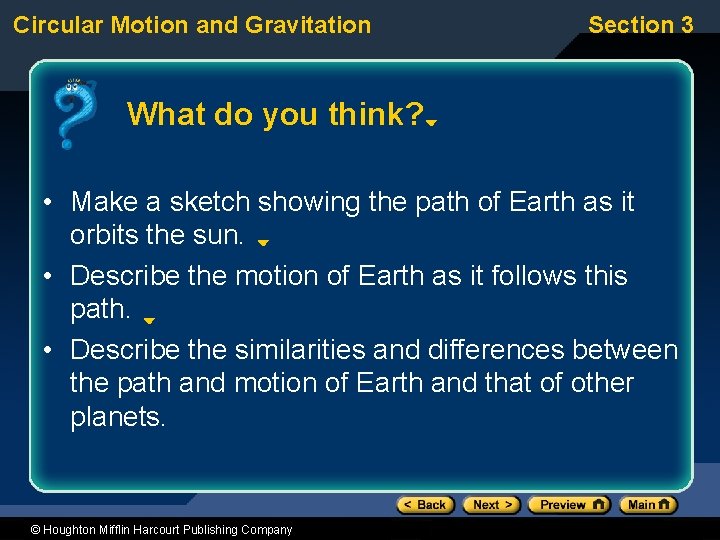 Circular Motion and Gravitation

Section 3

What do you think?

• Make a sketch showing the path of Earth as it orbits the sun.
• Describe the motion of Earth as it follows this path.
• Describe the similarities and differences between the path and motion of Earth and that of other planets.

< Back  Next >  Preview  Main

© Houghton Mifflin Harcourt Publishing Company